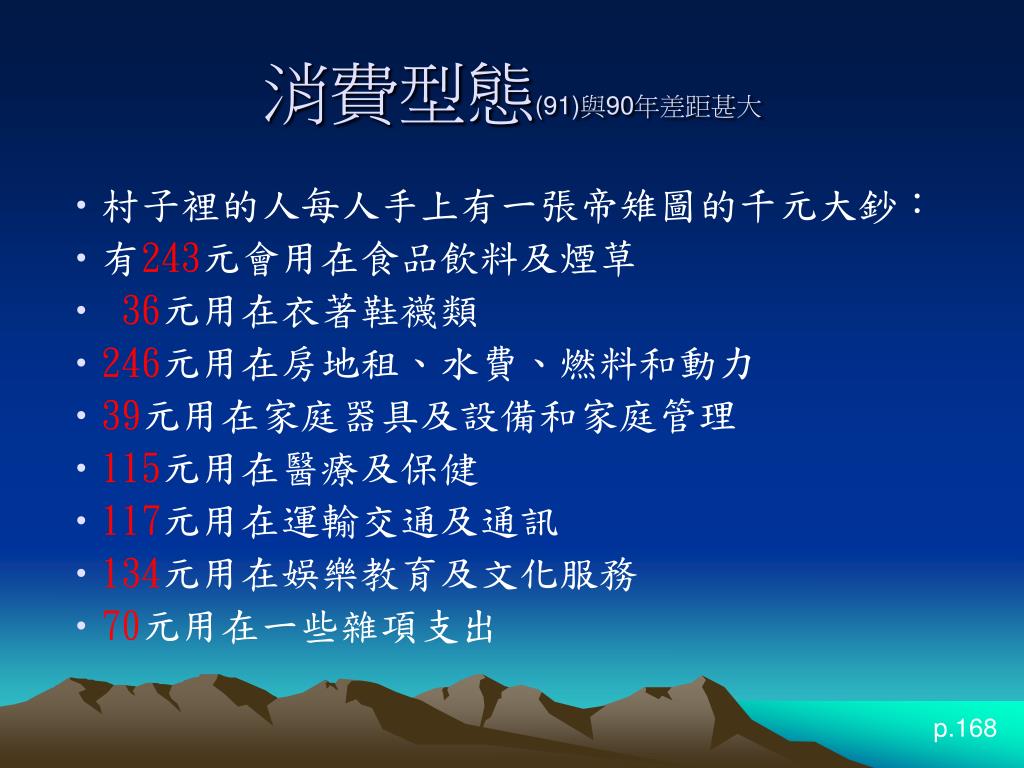 消費型態(91)與90年差距甚大

• 村子裡的人每人手上有一張帝雉圖的千元大鈔：
• 有243元會用在食品飲料及煙草
• 36元用在衣著鞋襪類
• 246元用在房地租、水費、燃料和動力
• 39元用在家庭器具及設備和家庭管理
• 115元用在醫療及保健
• 117元用在運輸交通及通訊
• 134元用在娛樂教育及文化服務
• 70元用在一些雜項支出

p.168